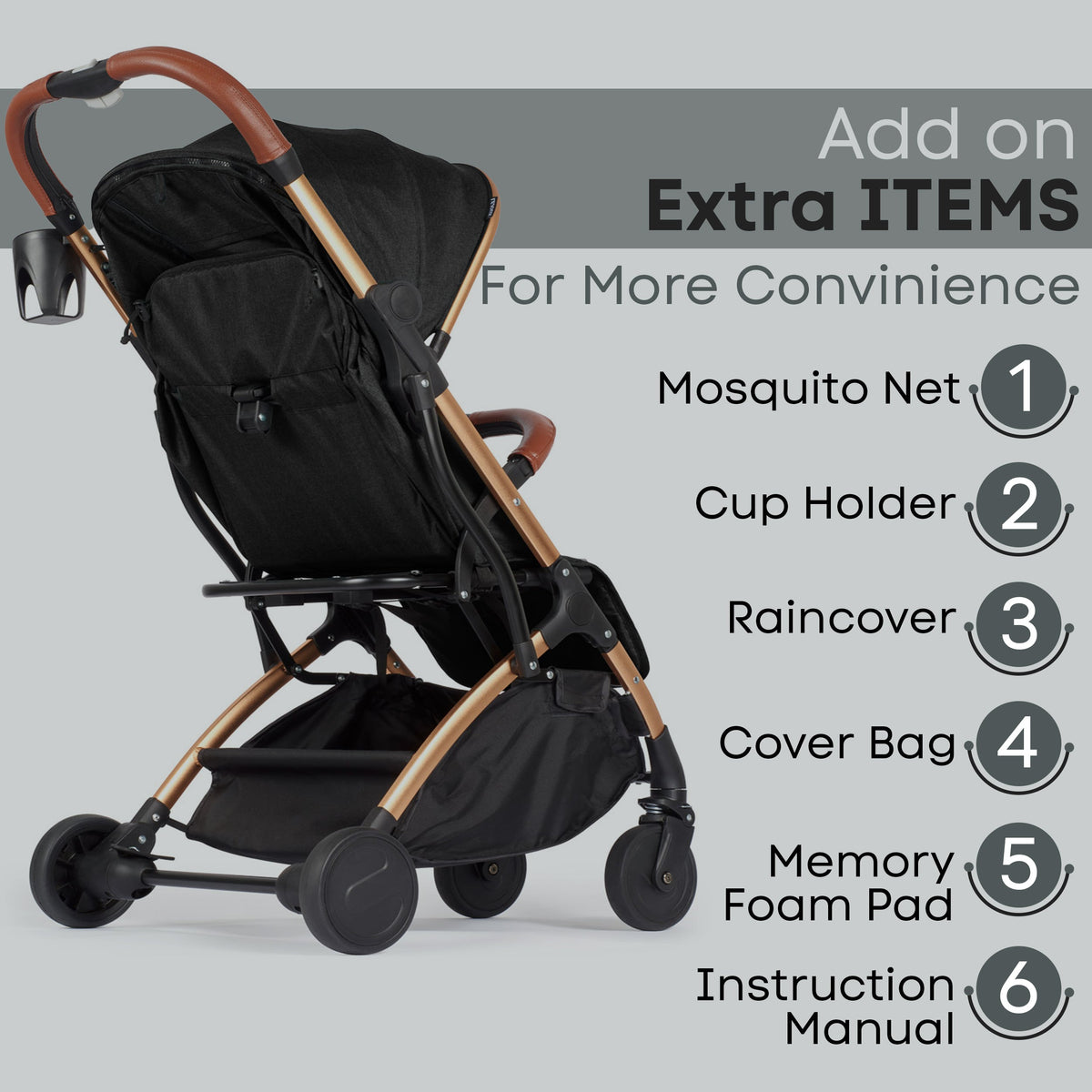 Add on
Extra ITEMS
For More Convinience

Mosquito Net 1

Cup Holder 2

Raincover 3

Cover Bag 4

Memory Foam Pad 5

Instruction Manual 6